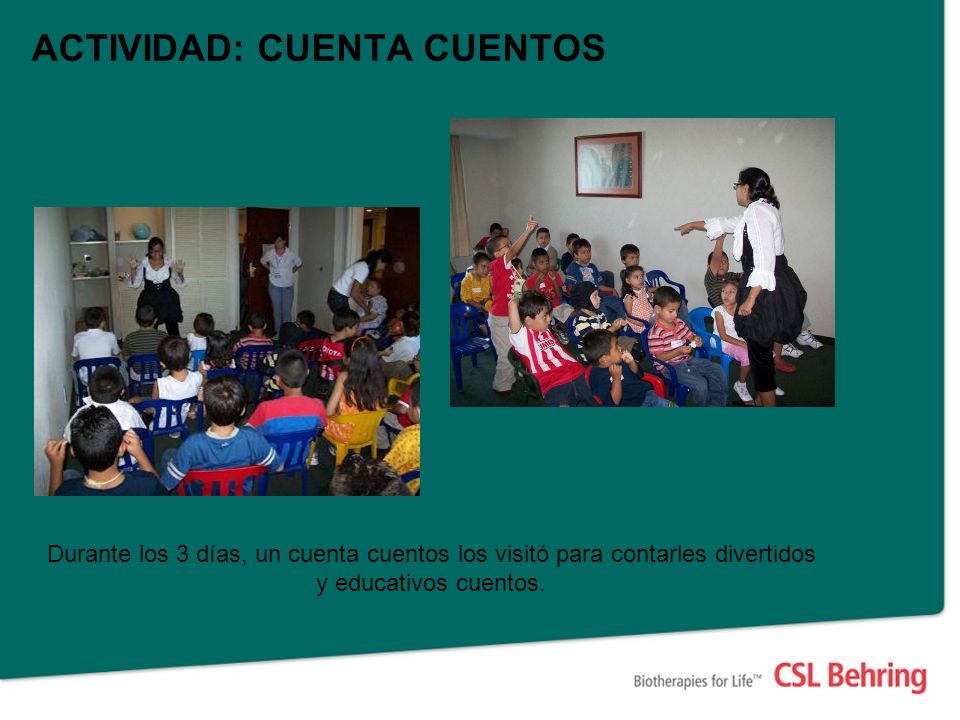 ACTIVIDAD: CUENTA CUENTOS

Durante los 3 días, un cuenta cuentos los visitó para contarles divertidos y educativos cuentos.

Biotherapies for Life™ CSL Behring